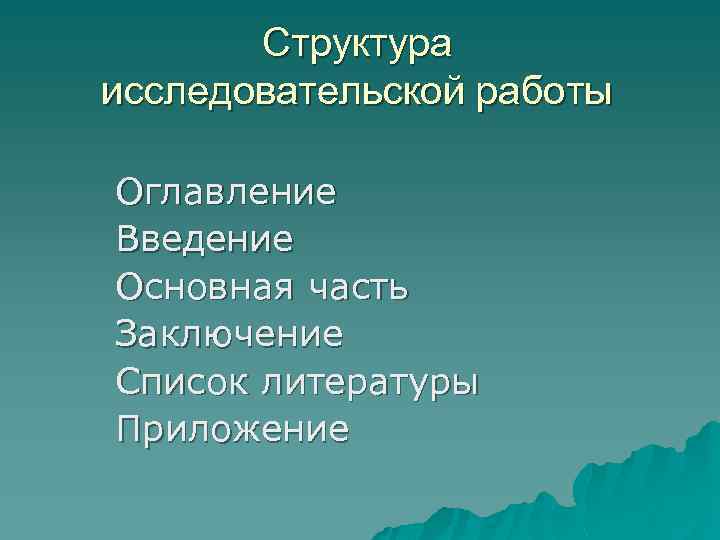 Структура исследовательской работы

Оглавление
Введение
Основная часть
Заключение
Список литературы
Приложение